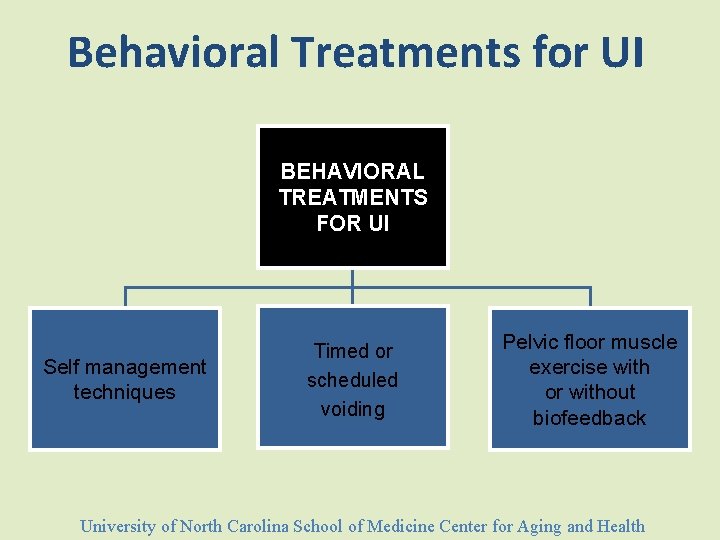 Behavioral Treatments for UI

BEHAVIORAL TREATMENTS FOR UI

Self management techniques

Timed or scheduled voiding

Pelvic floor muscle exercise with or without biofeedback

University of North Carolina School of Medicine Center for Aging and Health